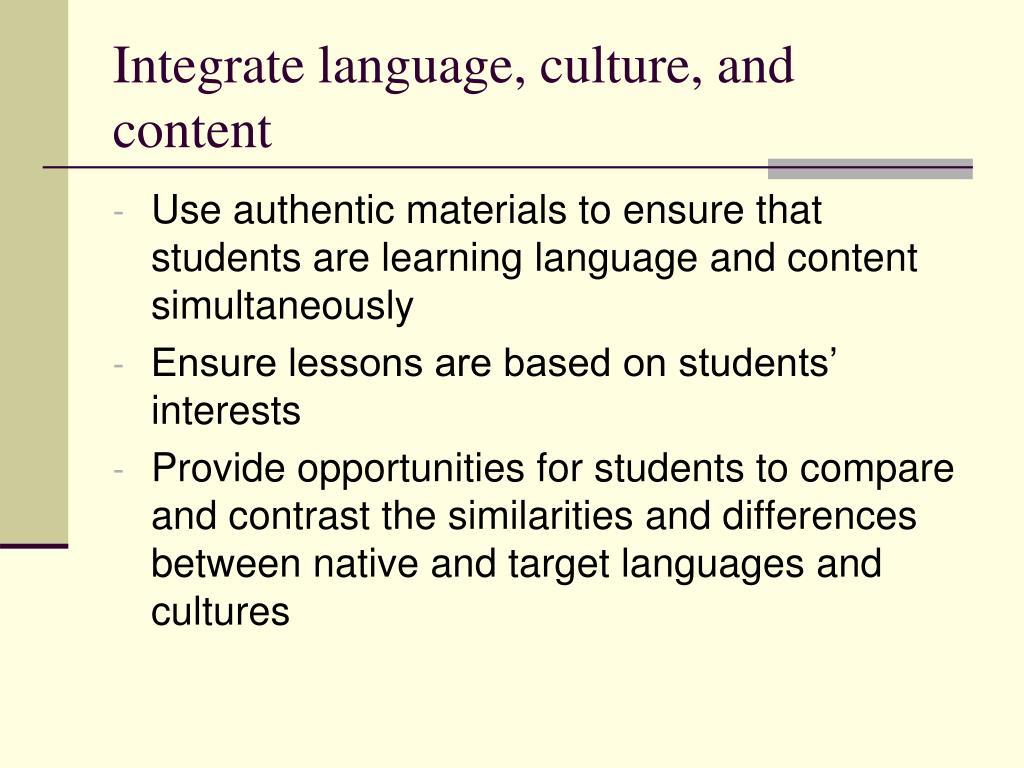 Integrate language, culture, and content

- Use authentic materials to ensure that students are learning language and content simultaneously
- Ensure lessons are based on students’ interests
- Provide opportunities for students to compare and contrast the similarities and differences between native and target languages and cultures